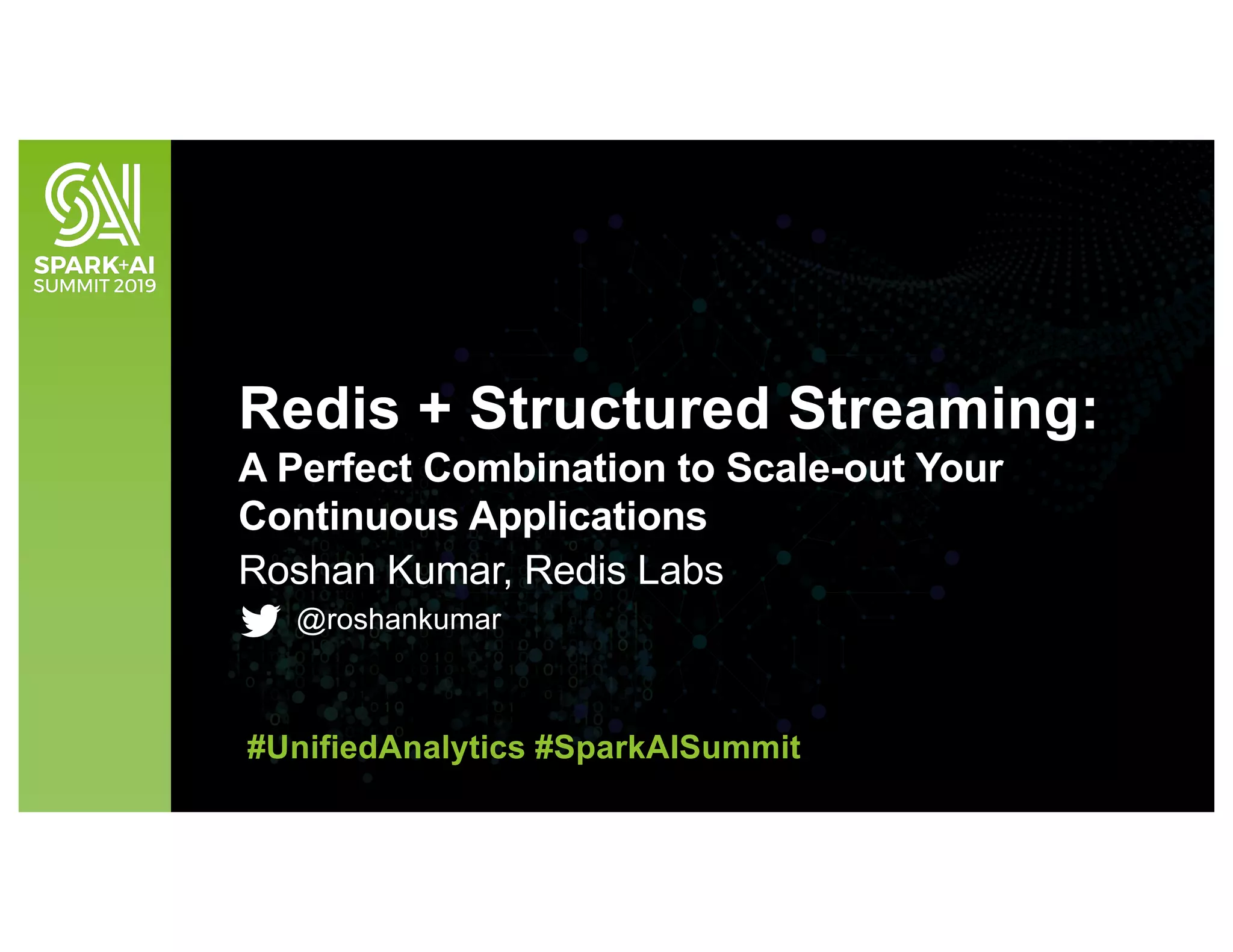 SPARK+AI SUMMIT 2019

Redis + Structured Streaming:
A Perfect Combination to Scale-out Your Continuous Applications
Roshan Kumar, Redis Labs
@roshankumar

#UnifiedAnalytics #SparkAISummit